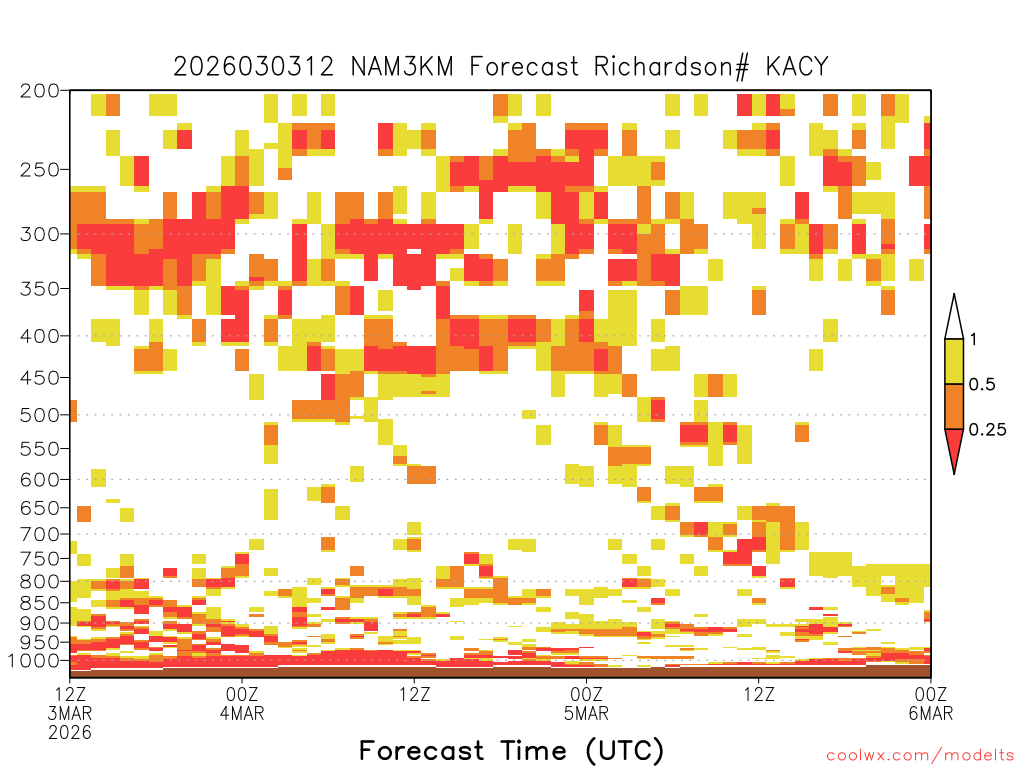 2026030312 NAM3KM Forecast Richardson# KACY

200
250
300
350
400
450
500
550
600
650
700
750
800
850
900
950
1000

1
0.5
0.25

12Z 3MAR 2026
00Z 4MAR
12Z
00Z 5MAR
12Z
00Z 6MAR

Forecast Time (UTC)

coolwx.com/modelts